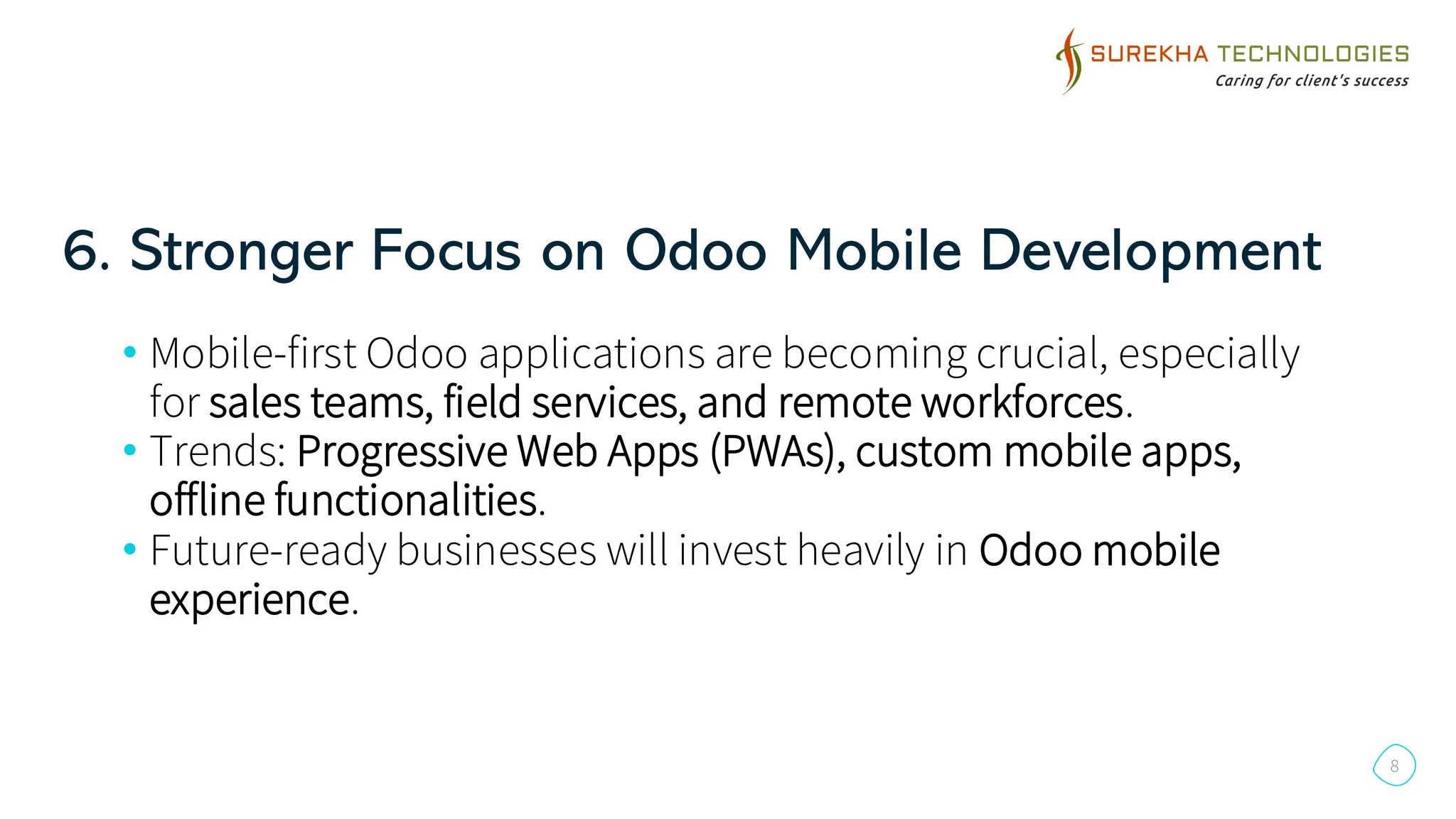 SUREKHA TECHNOLOGIES
Caring for client's success

6. Stronger Focus on Odoo Mobile Development

• Mobile-first Odoo applications are becoming crucial, especially for sales teams, field services, and remote workforces.
• Trends: Progressive Web Apps (PWAs), custom mobile apps, offline functionalities.
• Future-ready businesses will invest heavily in Odoo mobile experience.

8